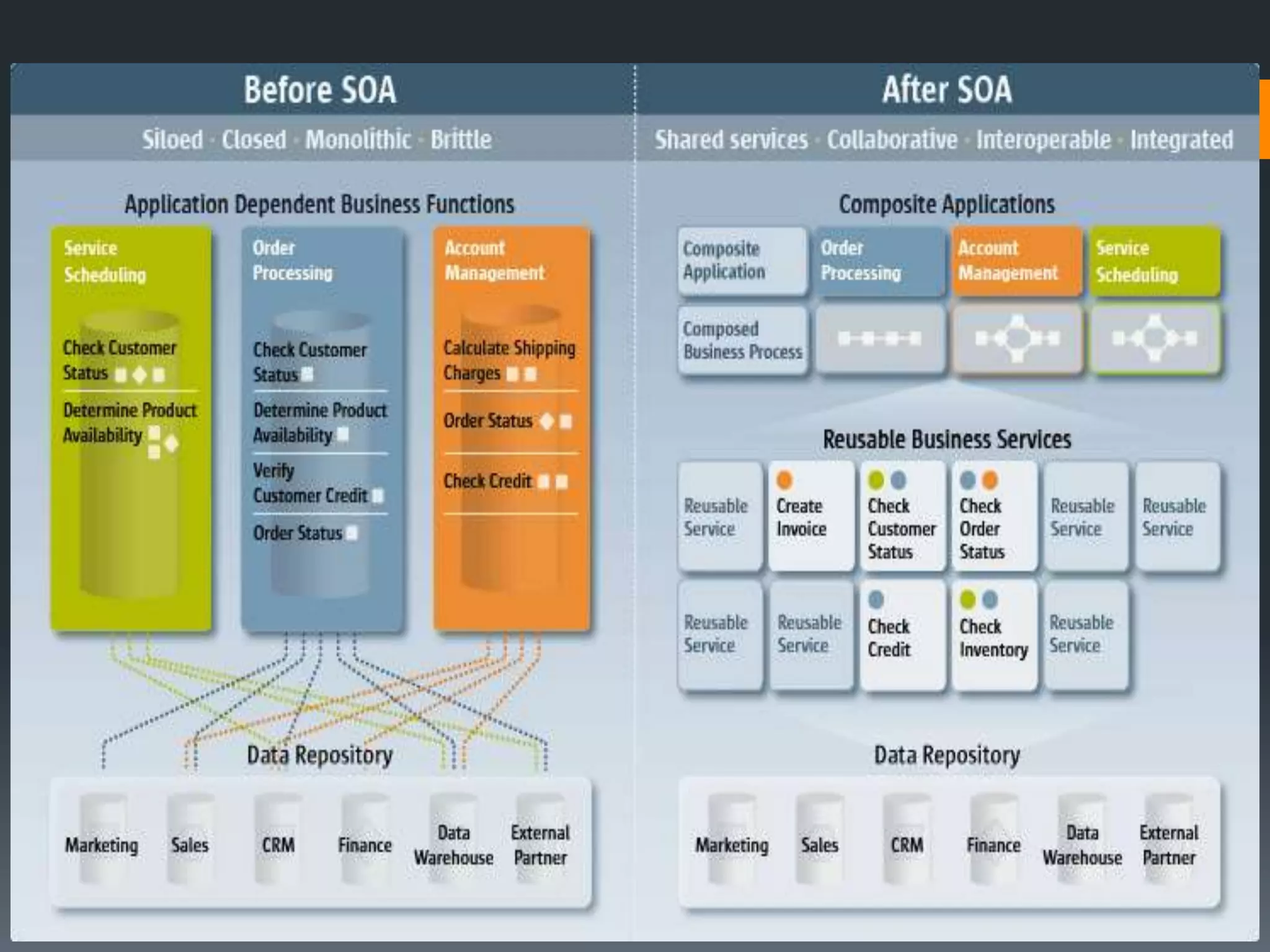 Before SOA

Siloed · Closed · Monolithic · Brittle

Application Dependent Business Functions

Service Scheduling

Check Customer Status

Determine Product Availability

Order Processing

Check Customer Status

Determine Product Availability

Verify Customer Credit

Order Status

Account Management

Calculate Shipping Charges

Order Status

Check Credit

Data Repository

Marketing

Sales

CRM

Finance

Data Warehouse

External Partner

After SOA

Shared services · Collaborative · Interoperable · Integrated

Composite Applications

Composite Application

Order Processing

Account Management

Service Scheduling

Composed Business Process

Reusable Business Services

Reusable Service

Create Invoice

Check Customer Status

Check Order Status

Reusable Service

Reusable Service

Reusable Service

Reusable Service

Check Credit

Check Inventory

Reusable Service

Data Repository

Marketing

Sales

CRM

Finance

Data Warehouse

External Partner